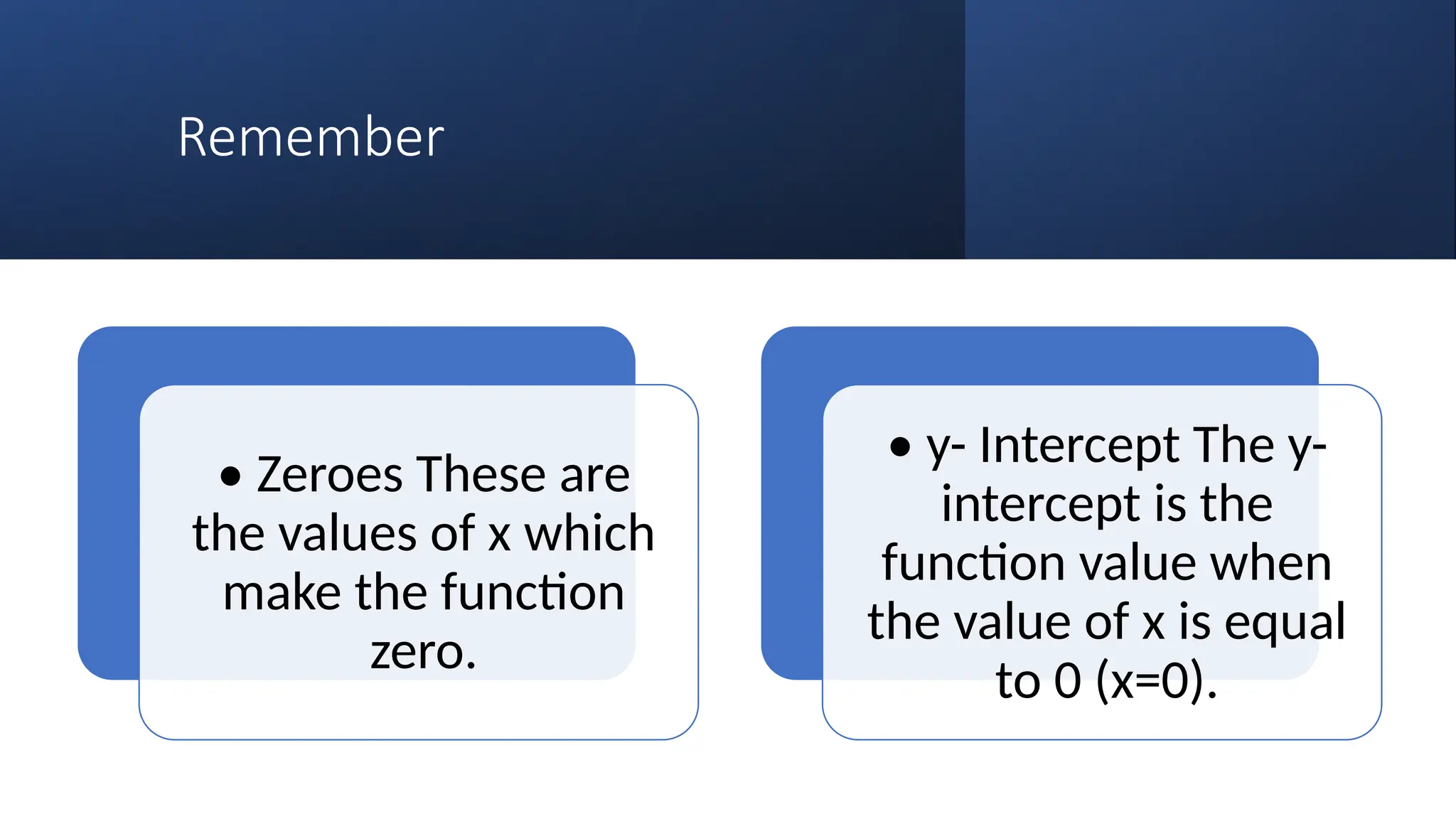 Remember

• Zeroes These are the values of x which make the function zero.

• y- Intercept The y-intercept is the function value when the value of x is equal to 0 (x=0).